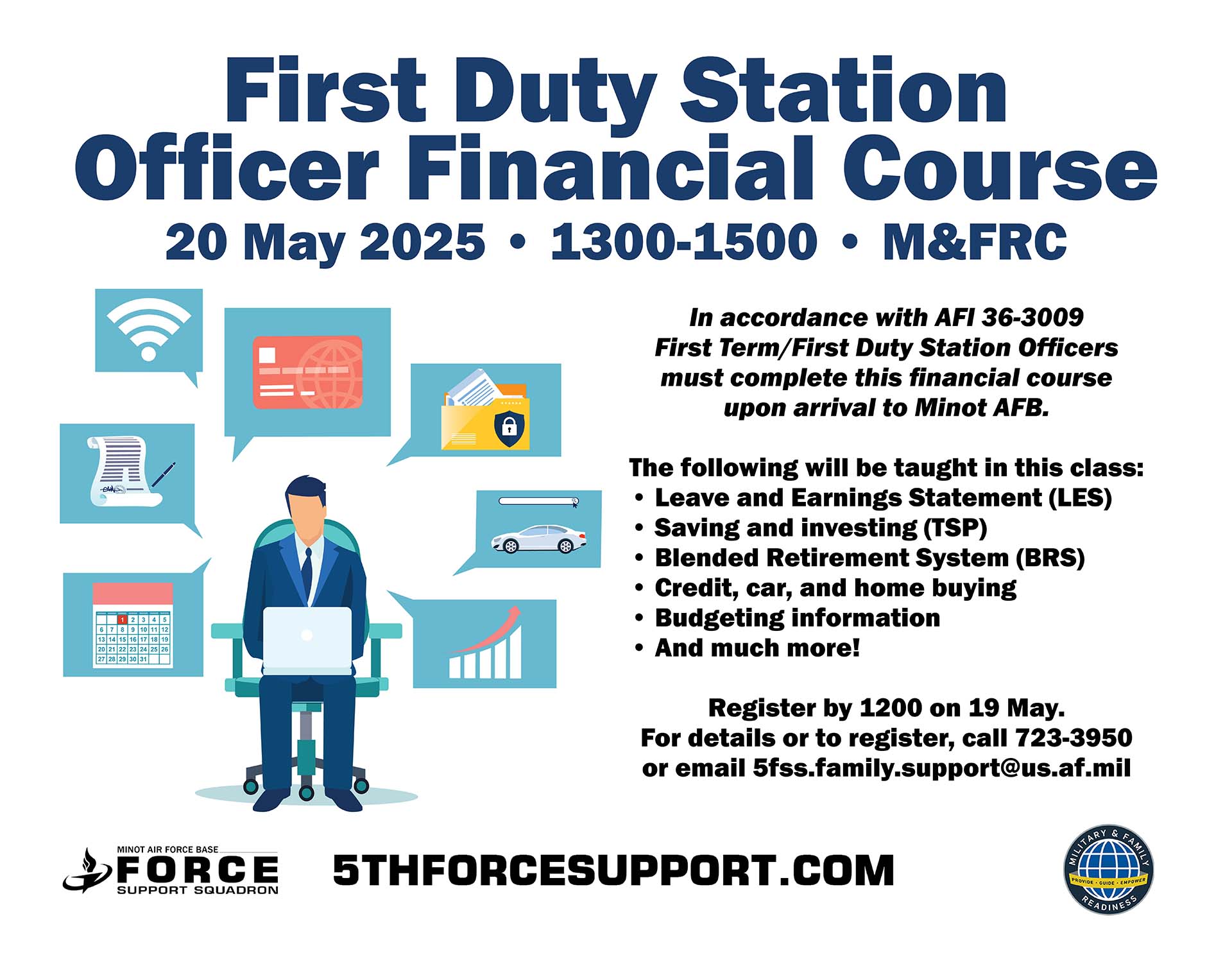 First Duty Station Officer Financial Course

20 May 2025 • 1300-1500 • M&FRC

1 2 3 4 5
6 7 8 9 10 11 12
13 14 15 16 17 18 19
20 21 22 23 24 25 26
27 28 29 30 31

In accordance with AFI 36-3009 First Term/First Duty Station Officers must complete this financial course upon arrival to Minot AFB.

The following will be taught in this class:
• Leave and Earnings Statement (LES)
• Saving and investing (TSP)
• Blended Retirement System (BRS)
• Credit, car, and home buying
• Budgeting information
• And much more!

Register by 1200 on 19 May.
For details or to register, call 723-3950 or email 5fss.family.support@us.af.mil

MINOT AIR FORCE BASE
FORCE
SUPPORT SQUADRON

5THFORCESUPPORT.COM

MILITARY & FAMILY
PROVIDE • GUIDE • EMPOWER
READINESS